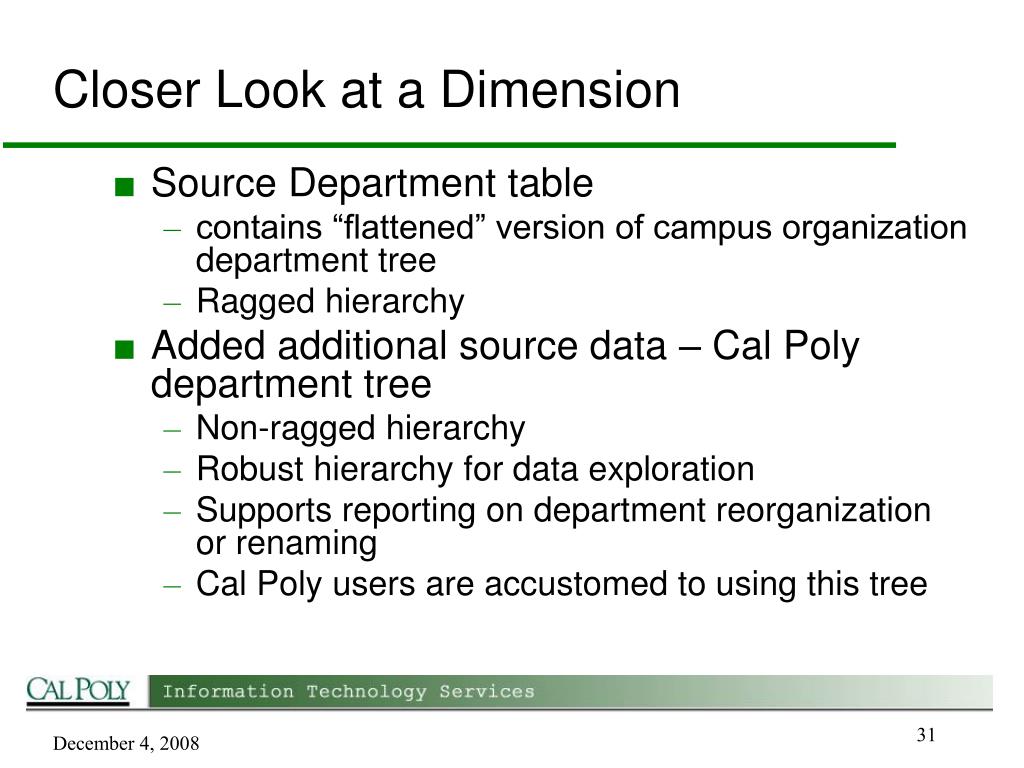 Closer Look at a Dimension

■ Source Department table
– contains “flattened” version of campus organization department tree
– Ragged hierarchy

■ Added additional source data – Cal Poly department tree
– Non-ragged hierarchy
– Robust hierarchy for data exploration
– Supports reporting on department reorganization or renaming
– Cal Poly users are accustomed to using this tree

CAL POLY Information Technology Services

December 4, 2008

31